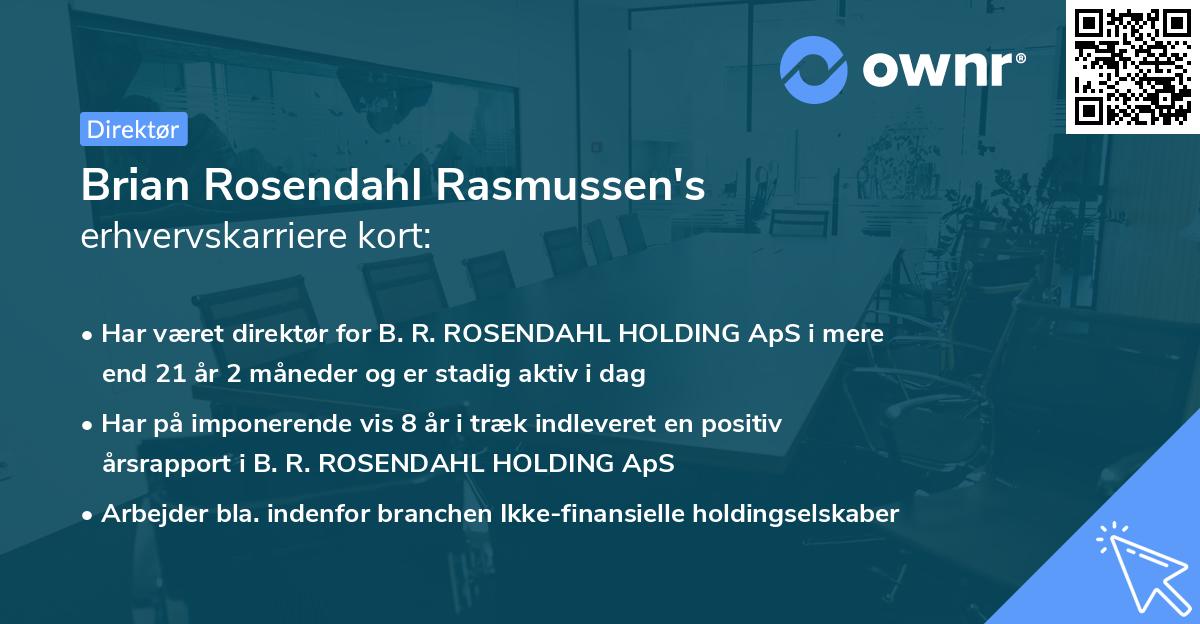 ownr®

Direktør

Brian Rosendahl Rasmussen's
erhvervskarriere kort:

• Har været direktør for B. R. ROSENDAHL HOLDING ApS i mere end 21 år 2 måneder og er stadig aktiv i dag

• Har på imponerende vis 8 år i træk indleveret en positiv årsrapport i B. R. ROSENDAHL HOLDING ApS

• Arbejder bla. indenfor branchen Ikke-finansielle holdingselskaber